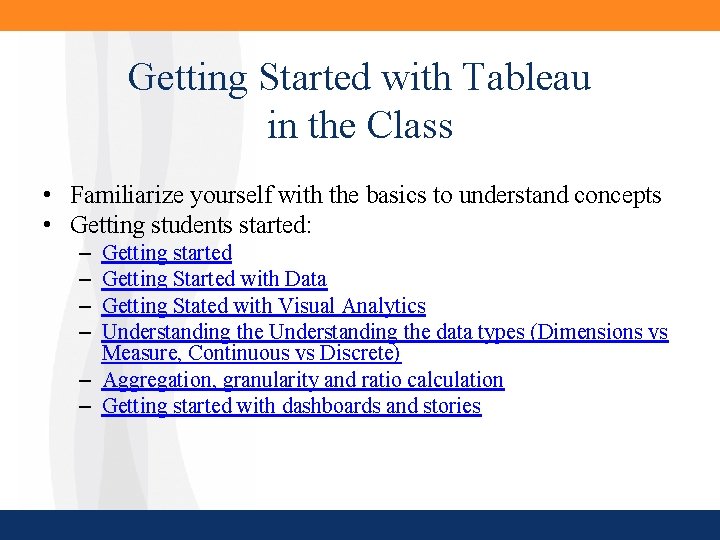 Getting Started with Tableau in the Class

• Familiarize yourself with the basics to understand concepts
• Getting students started:
– Getting started
– Getting Started with Data
– Getting Stated with Visual Analytics
– Understanding the Understanding the data types (Dimensions vs Measure, Continuous vs Discrete)
– Aggregation, granularity and ratio calculation
– Getting started with dashboards and stories